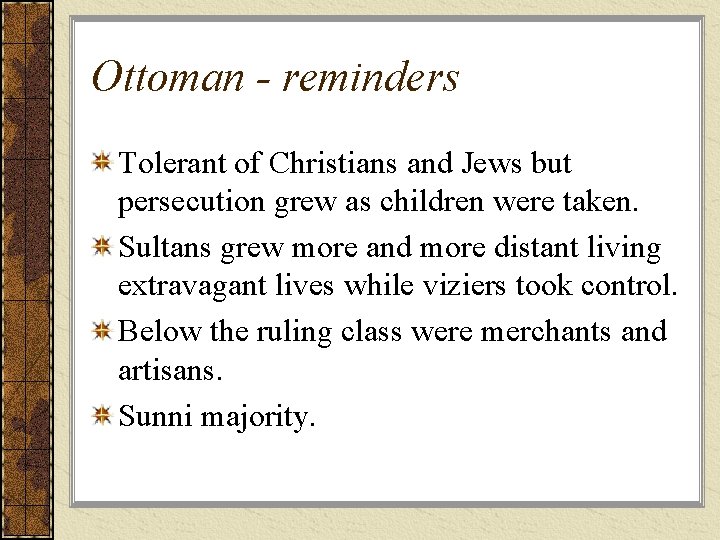 Ottoman - reminders

Tolerant of Christians and Jews but persecution grew as children were taken.

Sultans grew more and more distant living extravagant lives while viziers took control.

Below the ruling class were merchants and artisans.

Sunni majority.